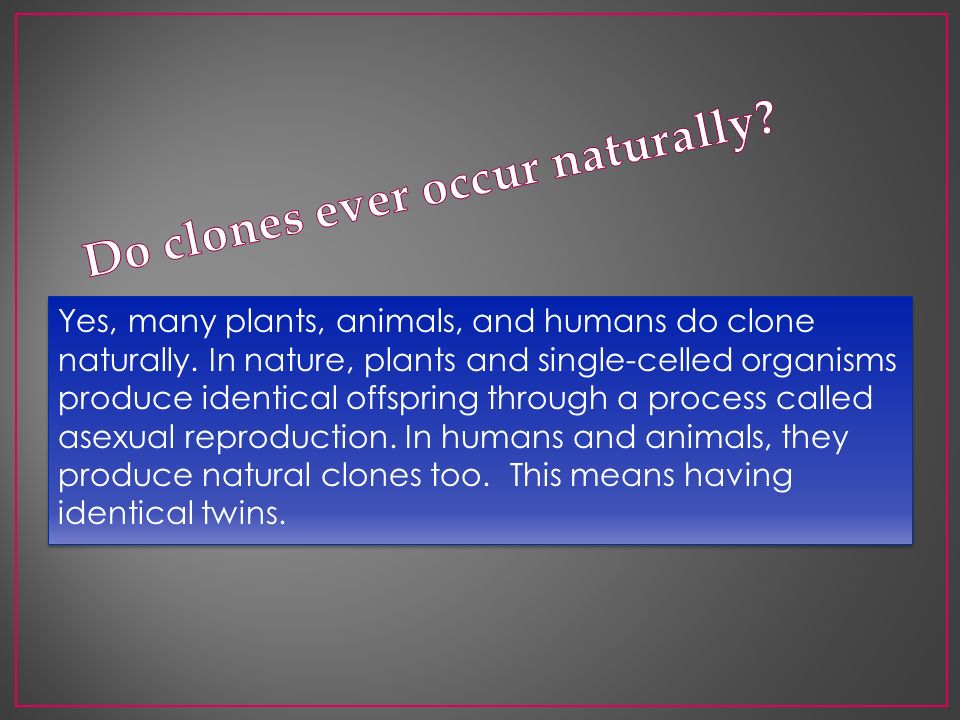 Do clones ever occur naturally?

Yes, many plants, animals, and humans do clone naturally. In nature, plants and single-celled organisms produce identical offspring through a process called asexual reproduction. In humans and animals, they produce natural clones too. This means having identical twins.